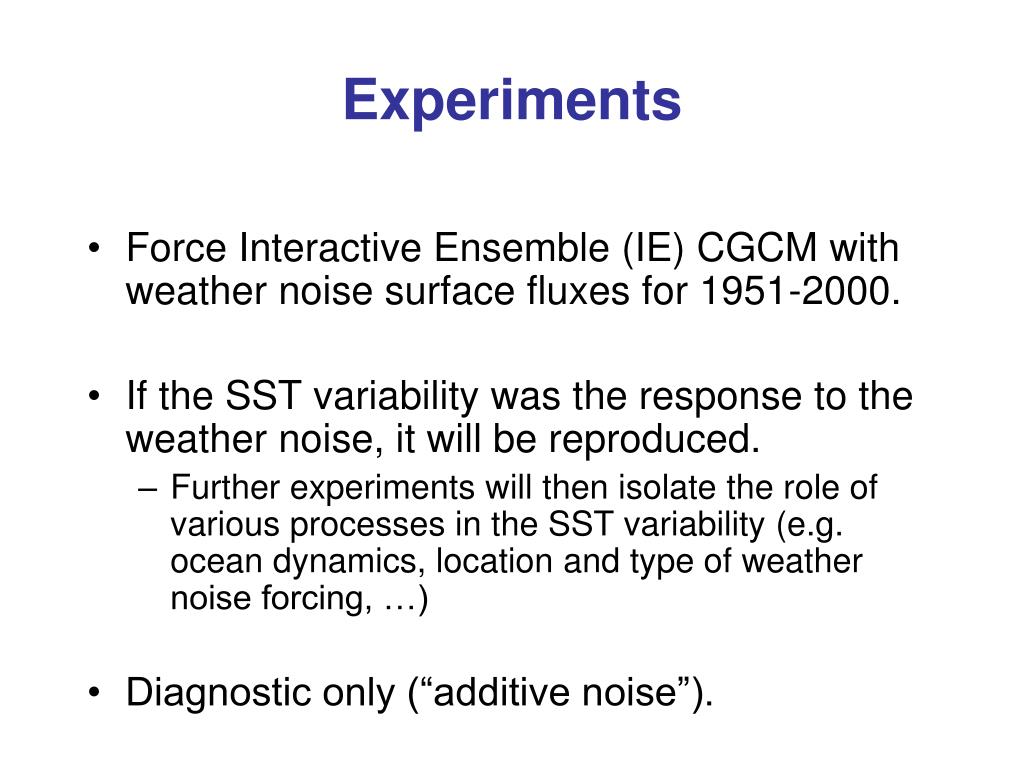 Experiments

• Force Interactive Ensemble (IE) CGCM with weather noise surface fluxes for 1951-2000.

• If the SST variability was the response to the weather noise, it will be reproduced.
– Further experiments will then isolate the role of various processes in the SST variability (e.g. ocean dynamics, location and type of weather noise forcing, …)

• Diagnostic only (“additive noise”).